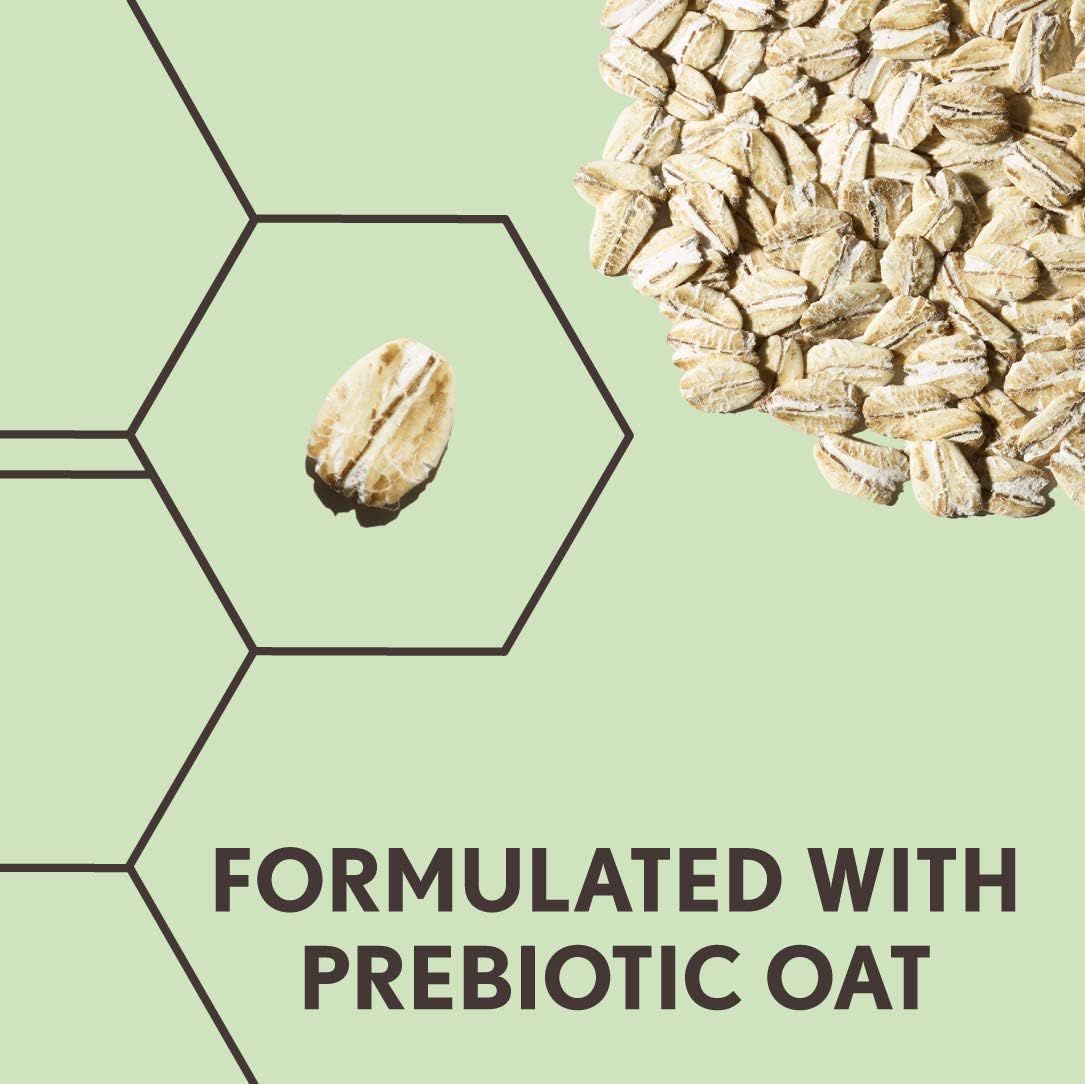 FORMULATED WITH PREBIOTIC OAT